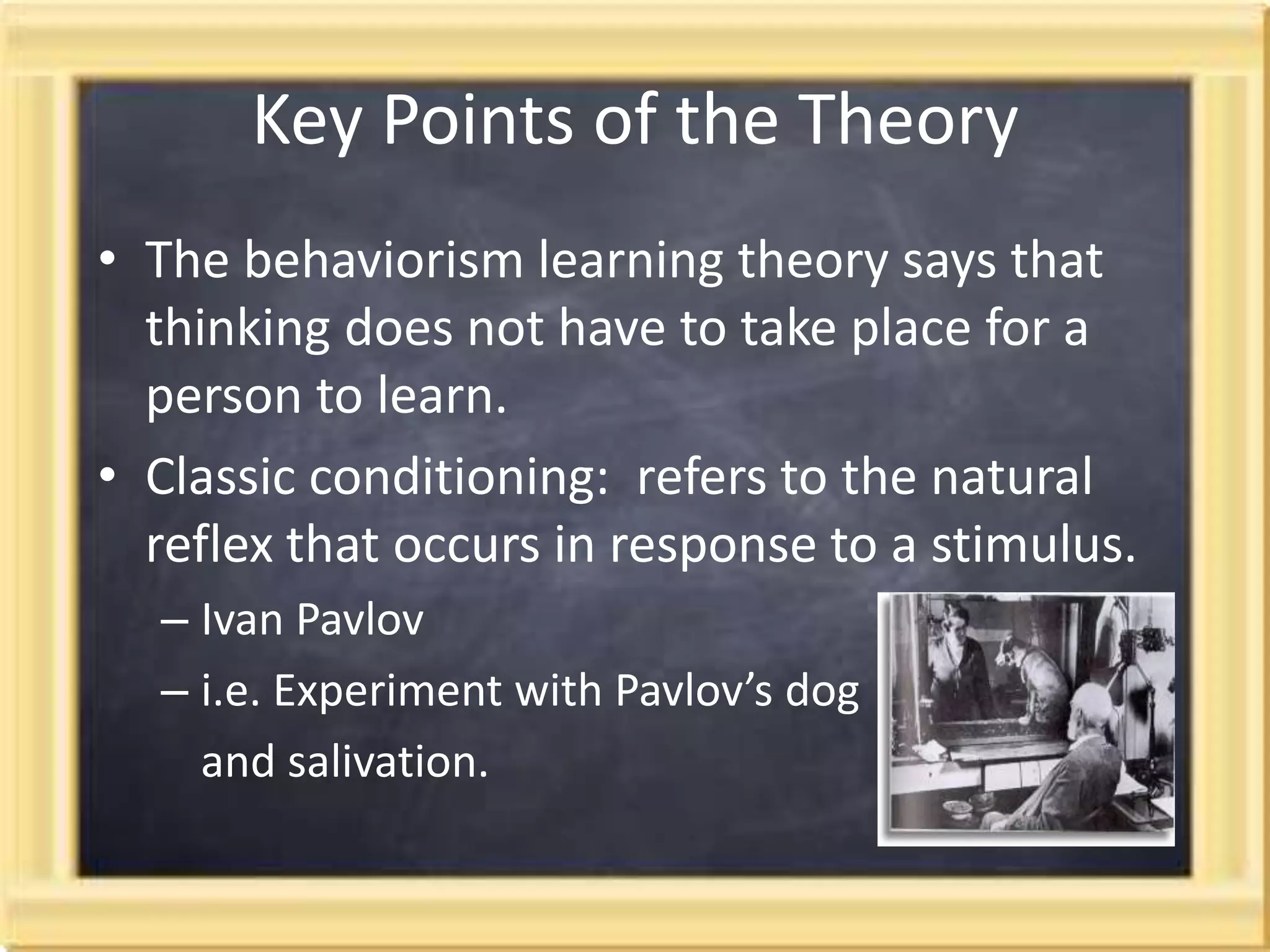 Key Points of the Theory

• The behaviorism learning theory says that thinking does not have to take place for a person to learn.

• Classic conditioning: refers to the natural reflex that occurs in response to a stimulus.

– Ivan Pavlov

– i.e. Experiment with Pavlov's dog and salivation.